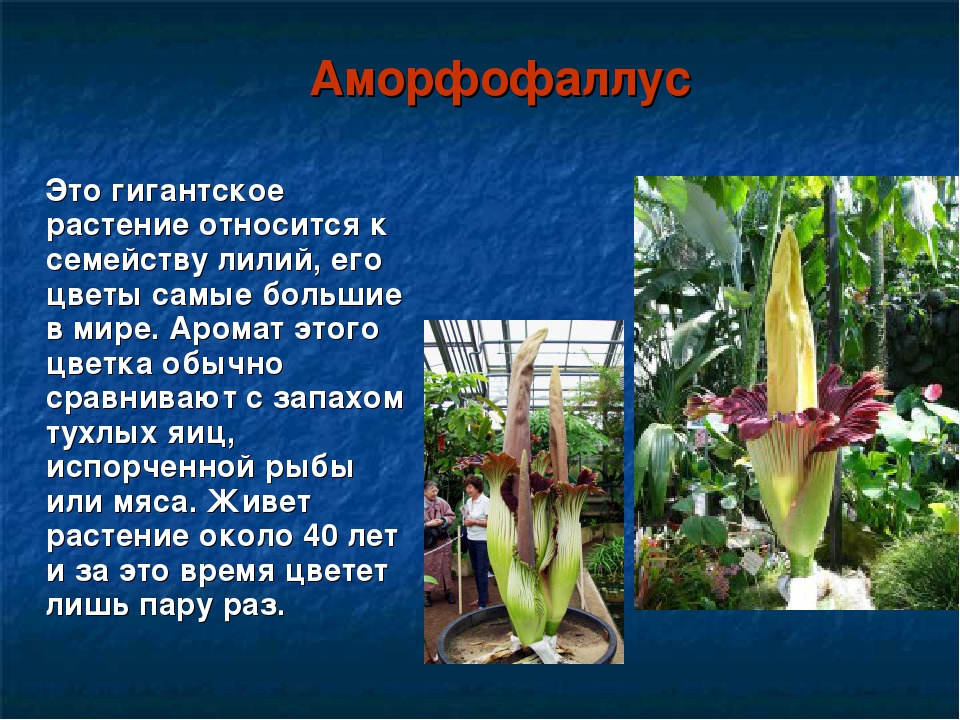 Аморфофаллус

Это гигантское растение относится к семейству лилий, его цветы самые большие в мире. Аромат этого цветка обычно сравнивают с запахом тухлых яиц, испорченной рыбы или мяса. Живет растение около 40 лет и за это время цветет лишь пару раз.